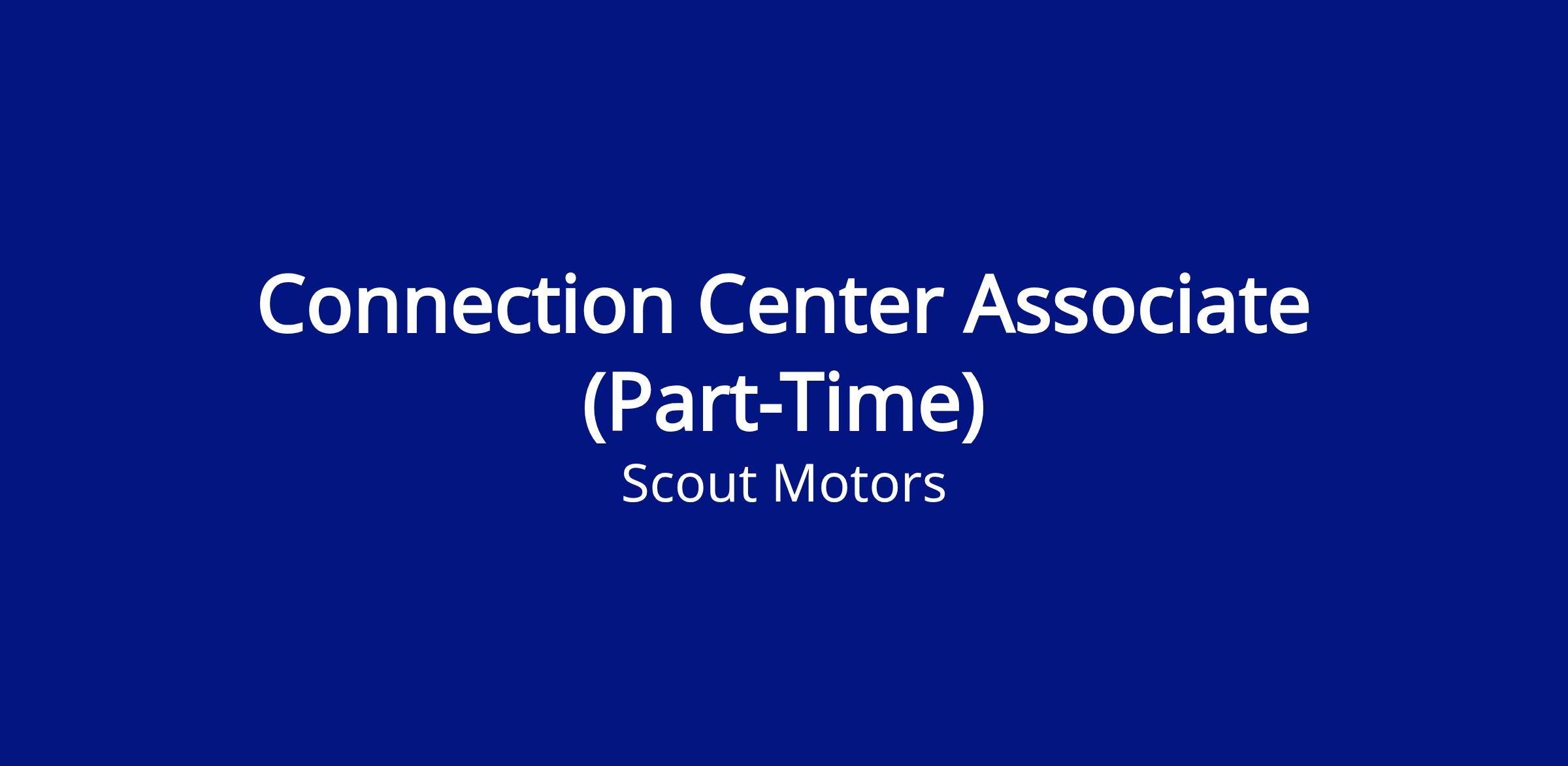 Connection Center Associate (Part-Time)

Scout Motors